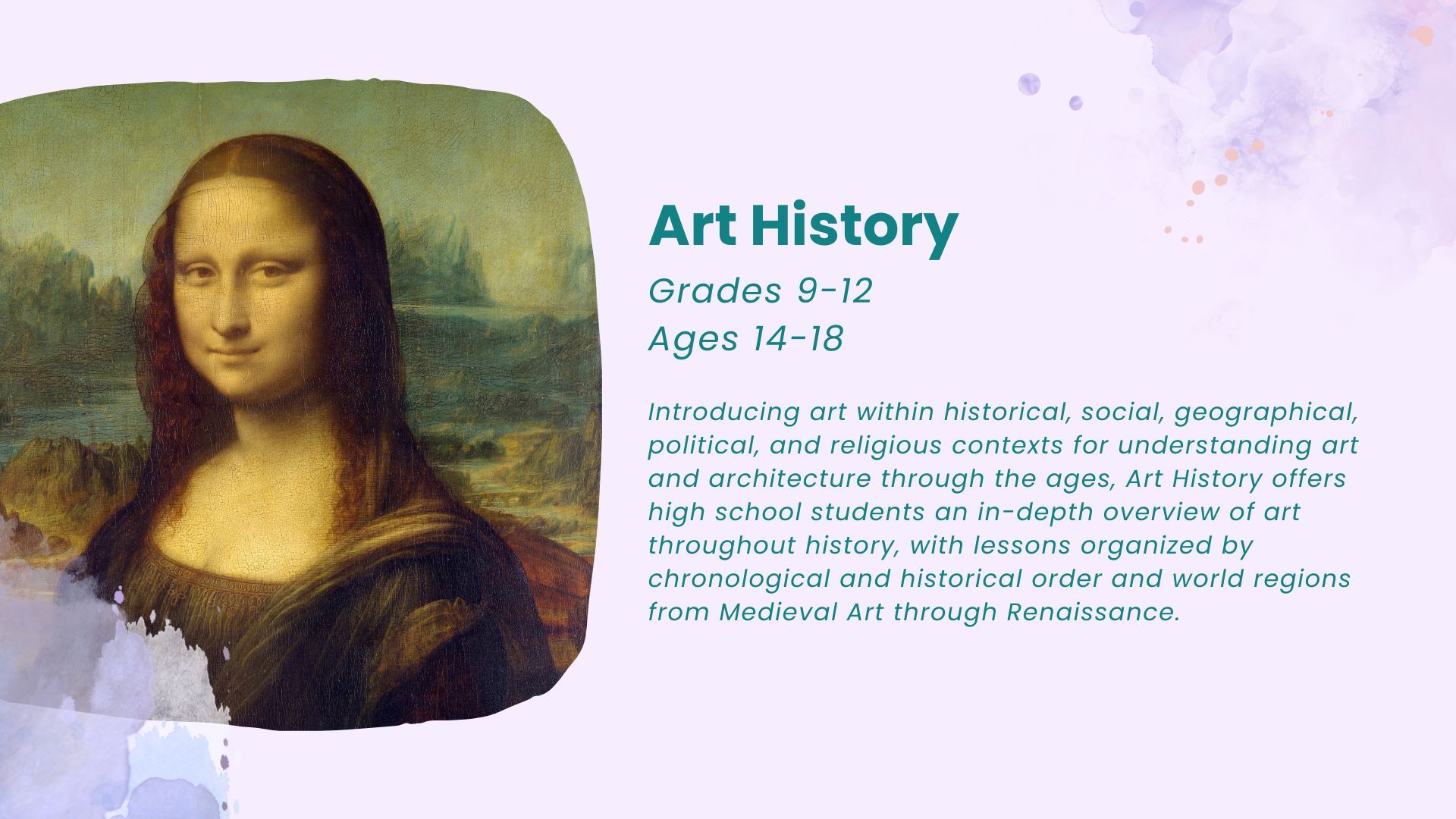 Art History

Grades 9-12
Ages 14-18

Introducing art within historical, social, geographical, political, and religious contexts for understanding art and architecture through the ages, Art History offers high school students an in-depth overview of art throughout history, with lessons organized by chronological and historical order and world regions from Medieval Art through Renaissance.